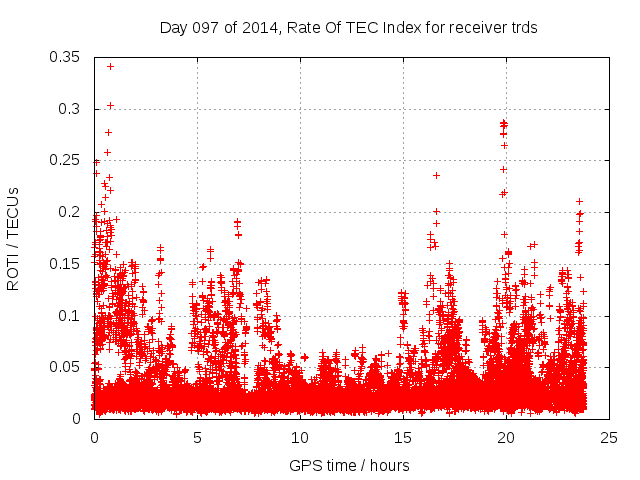 Day 097 of 2014, Rate Of TEC Index for receiver trds

ROTI / TECUs

0.35
0.3
0.25
0.2
0.15
0.1
0.05
0

0
5
10
15
20
25

GPS time / hours